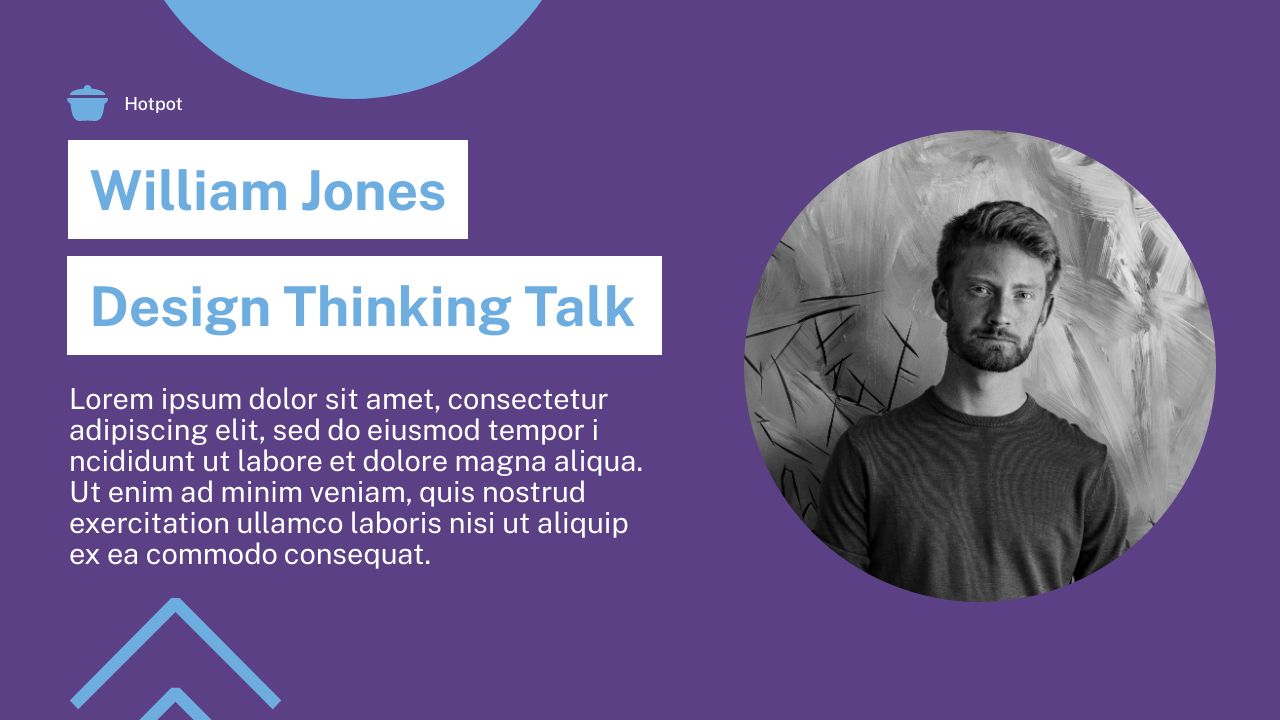 Hotpot

William Jones

Design Thinking Talk

Lorem ipsum dolor sit amet, consectetur adipiscing elit, sed do eiusmod tempor i ncididunt ut labore et dolore magna aliqua. Ut enim ad minim veniam, quis nostrud exercitation ullamco laboris nisi ut aliquip ex ea commodo consequat.